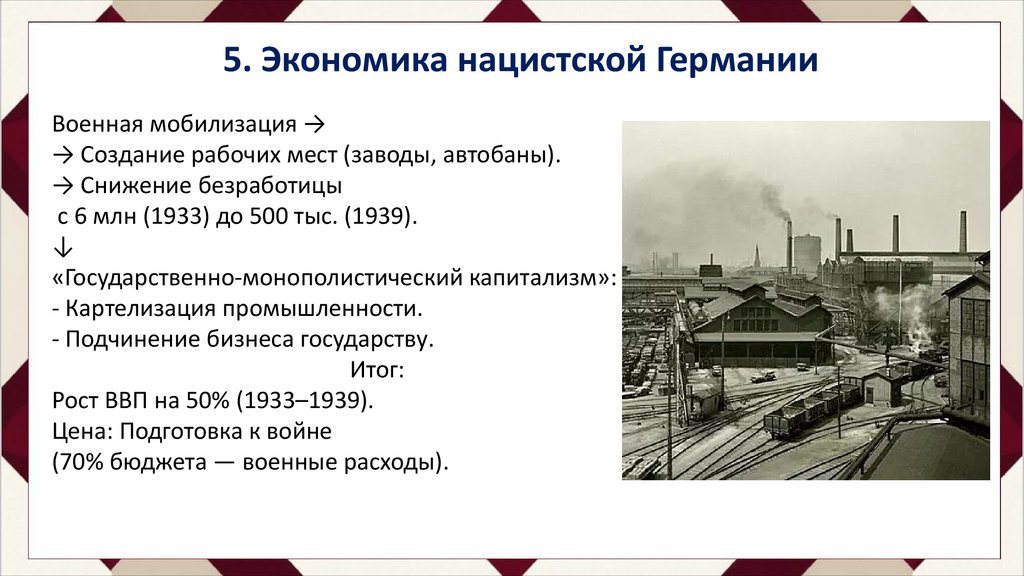 5. Экономика нацистской Германии

Военная мобилизация →
→ Создание рабочих мест (заводы, автобаны).
→ Снижение безработицы с 6 млн (1933) до 500 тыс. (1939).
↓
«Государственно-монополистический капитализм»:
- Картелизация промышленности.
- Подчинение бизнеса государству.

Итог:
Рост ВВП на 50% (1933–1939).
Цена: Подготовка к войне (70% бюджета — военные расходы).